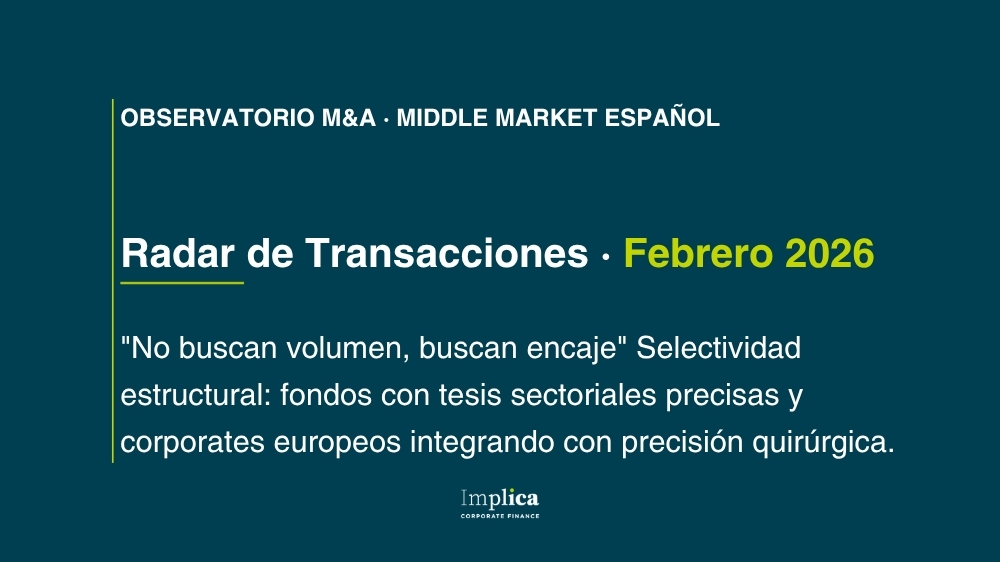 OBSERVATORIO M&A · MIDDLE MARKET ESPAÑOL

Radar de Transacciones · Febrero 2026

"No buscan volumen, buscan encaje" Selectividad estructural: fondos con tesis sectoriales precisas y corporates europeos integrando con precisión quirúrgica.

Implica
CORPORATE FINANCE